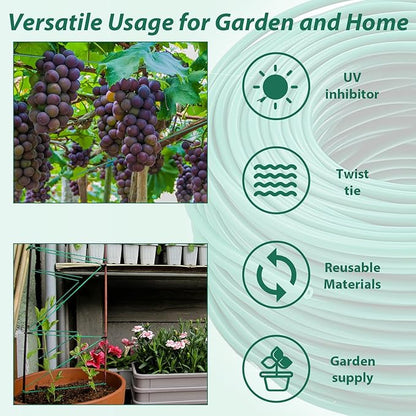 Versatile Usage for Garden and Home

UV inhibitor

Twist tie

Reusable Materials

Garden supply